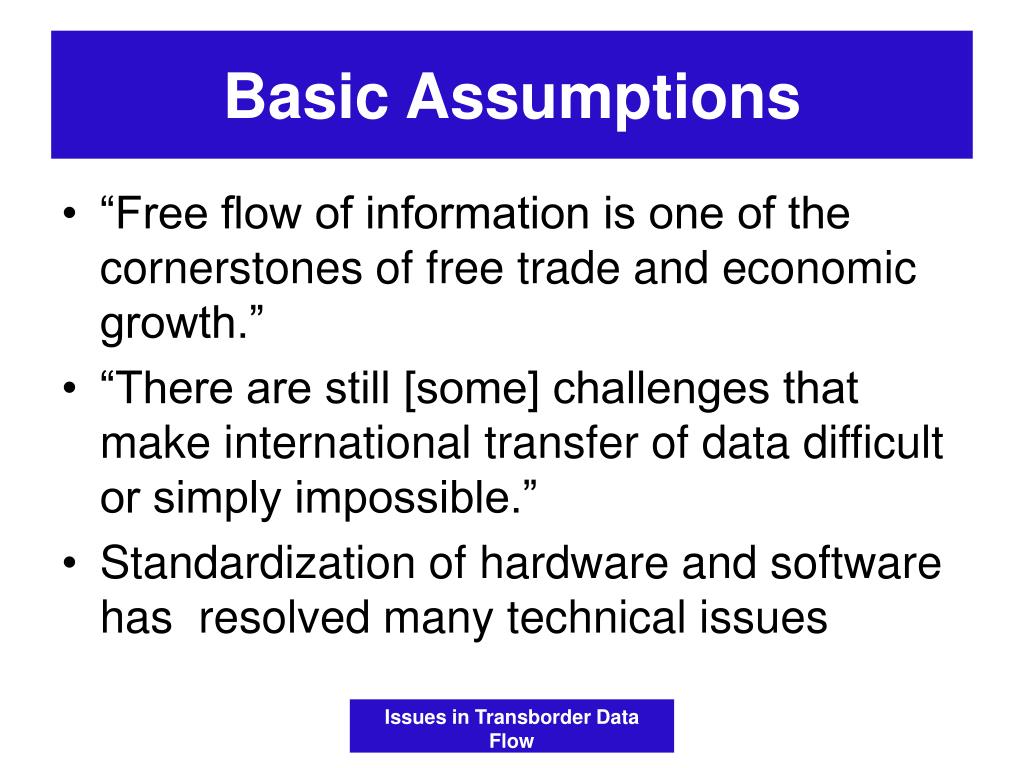 Basic Assumptions

• “Free flow of information is one of the cornerstones of free trade and economic growth.”
• “There are still [some] challenges that make international transfer of data difficult or simply impossible.”
• Standardization of hardware and software has resolved many technical issues

Issues in Transborder Data Flow